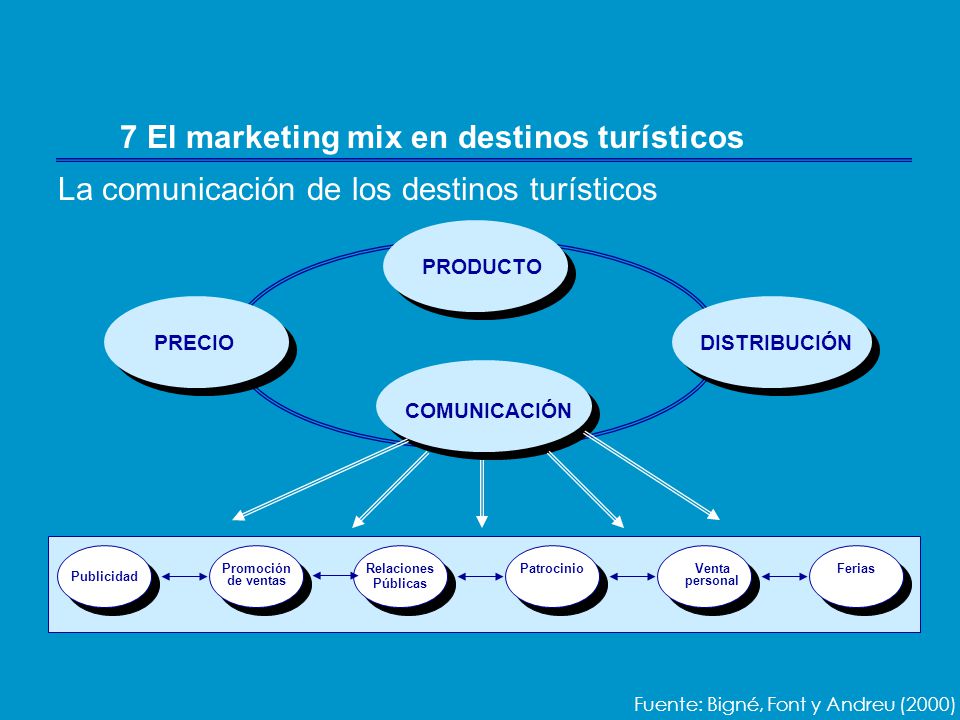 7 El marketing mix en destinos turísticos

La comunicación de los destinos turísticos

PRODUCTO

PRECIO

DISTRIBUCIÓN

COMUNICACIÓN

Publicidad

Promoción de ventas

Relaciones Públicas

Patrocinio

Venta personal

Ferias

Fuente: Bigné, Font y Andreu (2000)